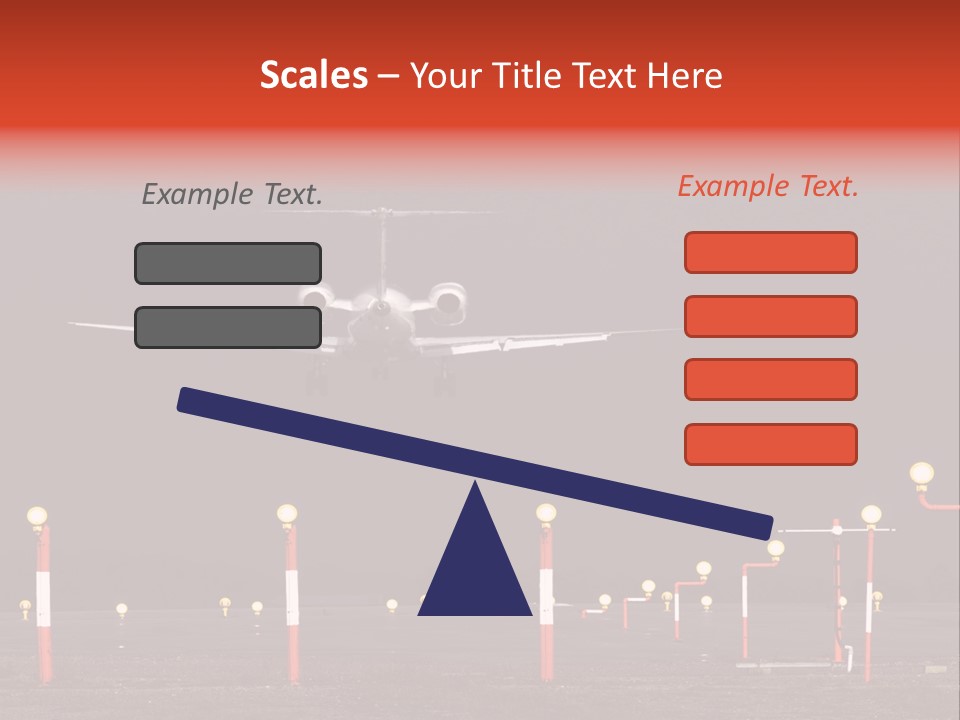 Scales – Your Title Text Here

Example Text.

Example Text.